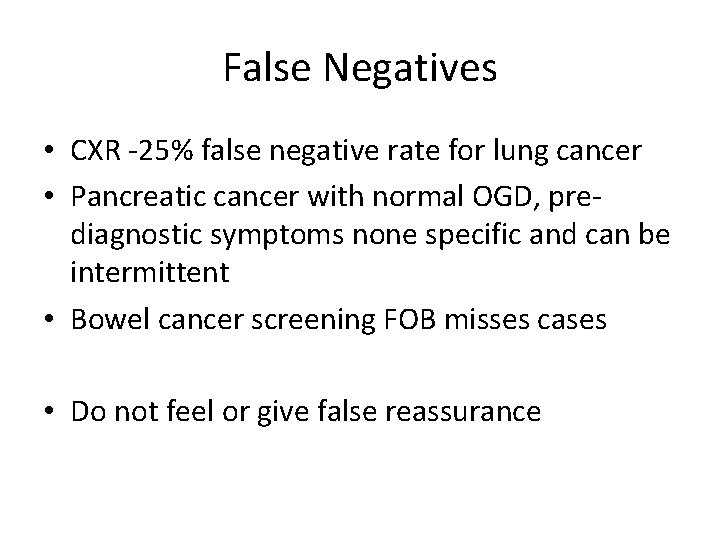 False Negatives

• CXR -25% false negative rate for lung cancer
• Pancreatic cancer with normal OGD, pre-diagnostic symptoms none specific and can be intermittent
• Bowel cancer screening FOB misses cases

• Do not feel or give false reassurance